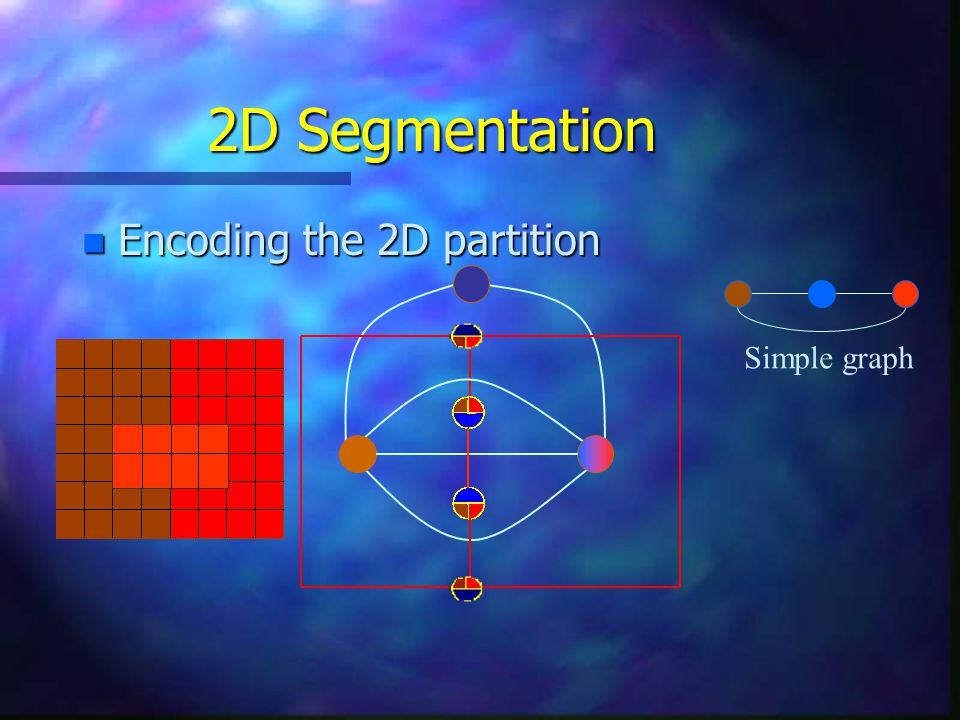 2D Segmentation

Encoding the 2D partition

Simple graph